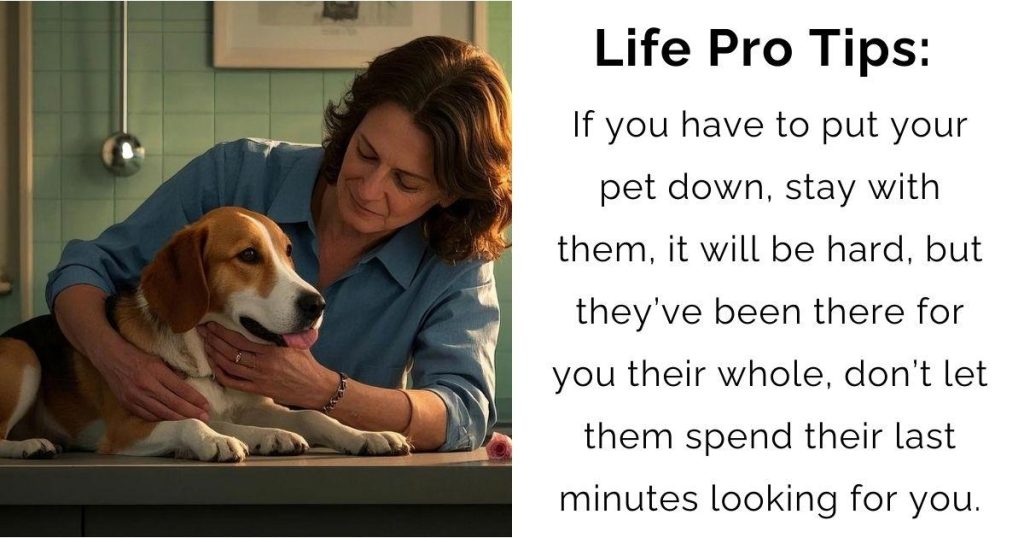 Life Pro Tips:

If you have to put your pet down, stay with them, it will be hard, but they've been there for you their whole, don't let them spend their last minutes looking for you.